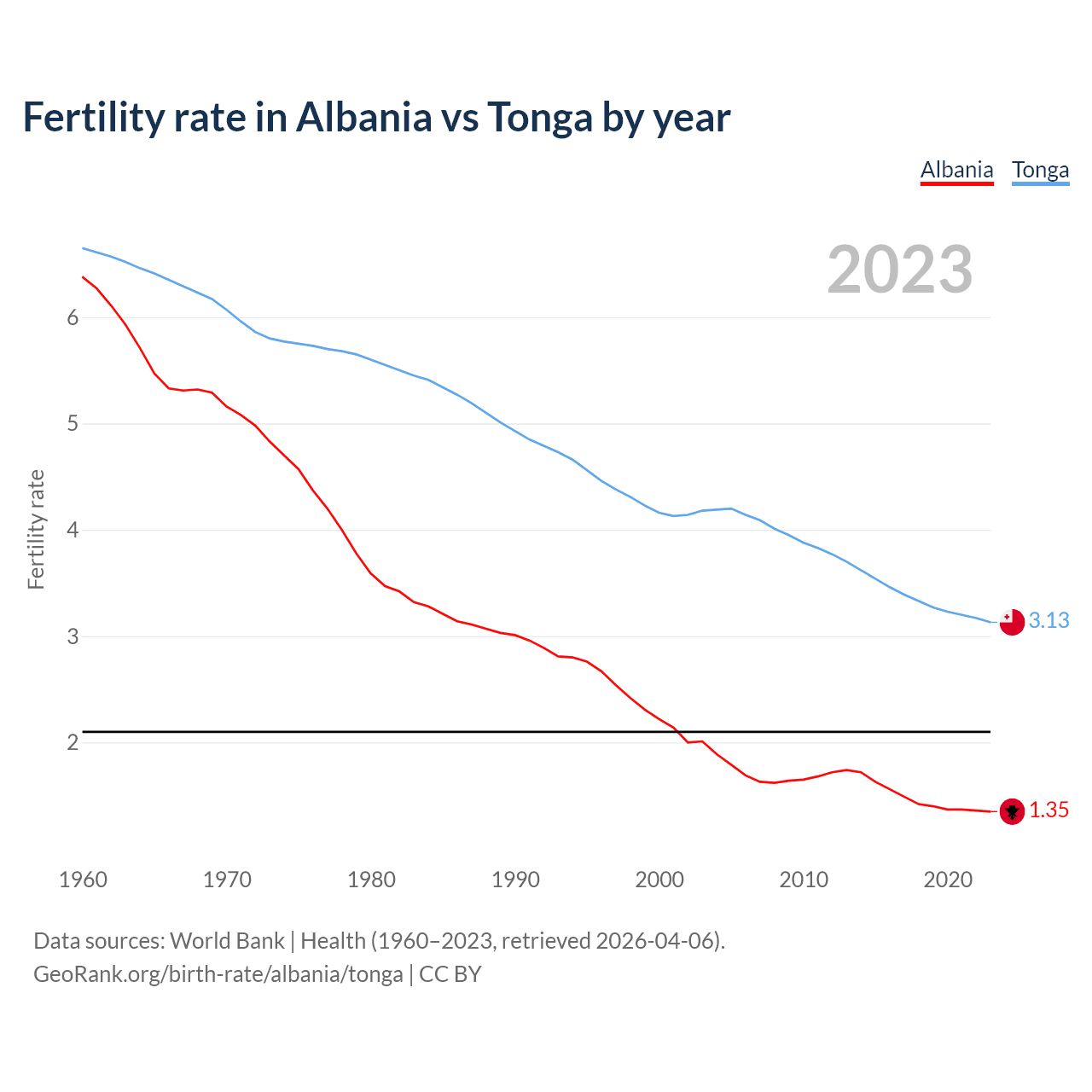 Fertility rate in Albania vs Tonga by year

Albania Tonga

2023

Fertility rate

6
5
4
3
2

3.13
1.35

1960 1970 1980 1990 2000 2010 2020

Data sources: World Bank | Health (1960–2023, retrieved 2026-04-06).
GeoRank.org/birth-rate/albania/tonga | CC BY